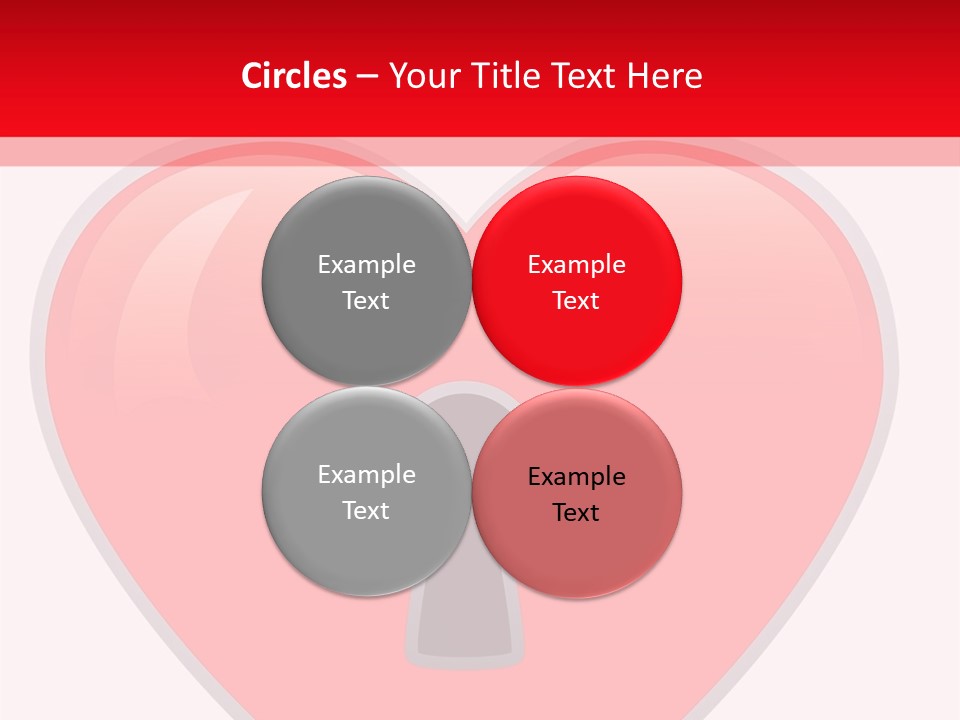 Circles – Your Title Text Here

Example Text

Example Text

Example Text

Example Text